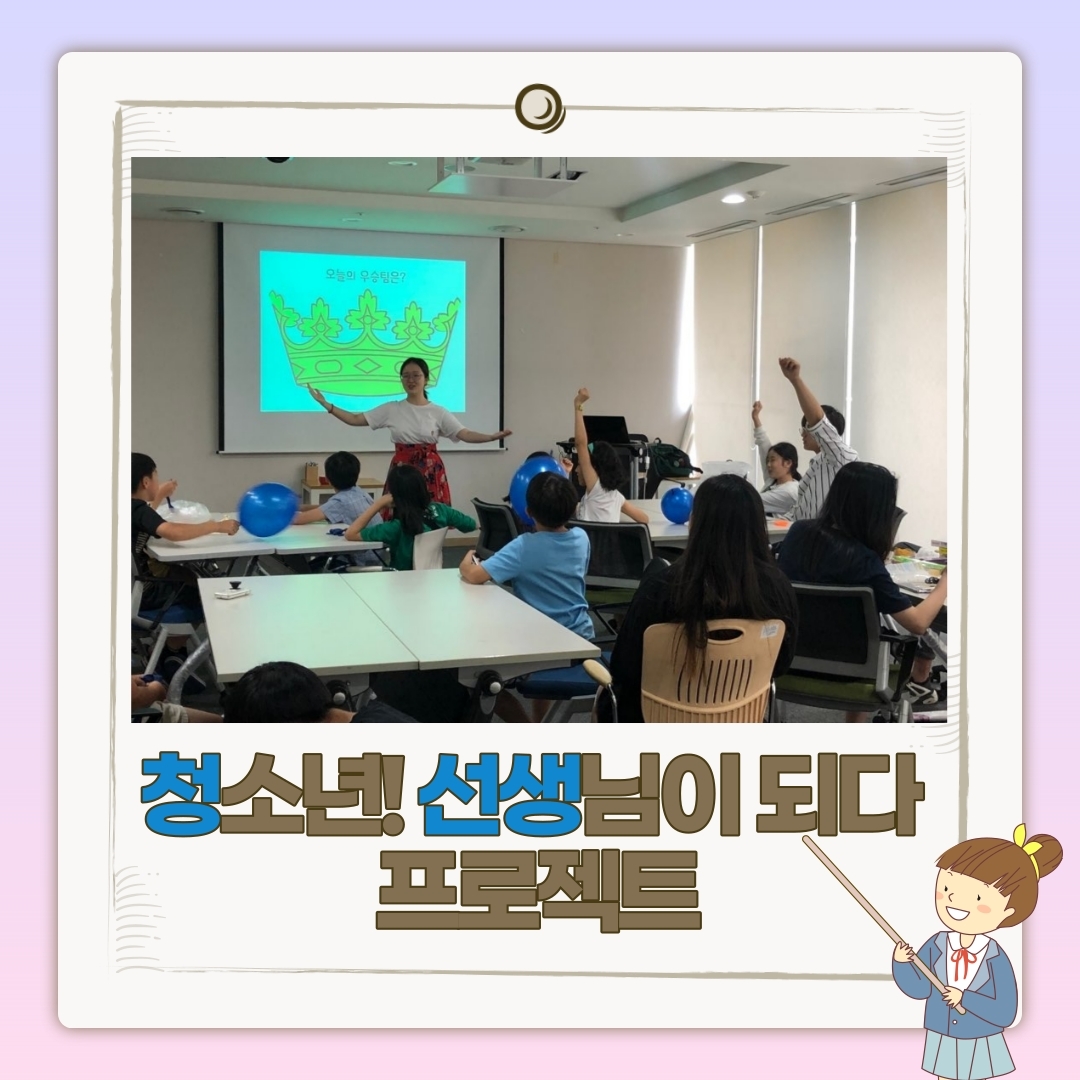 오늘의 우승팀은?

청소년! 선생님이 되다
프로젝트